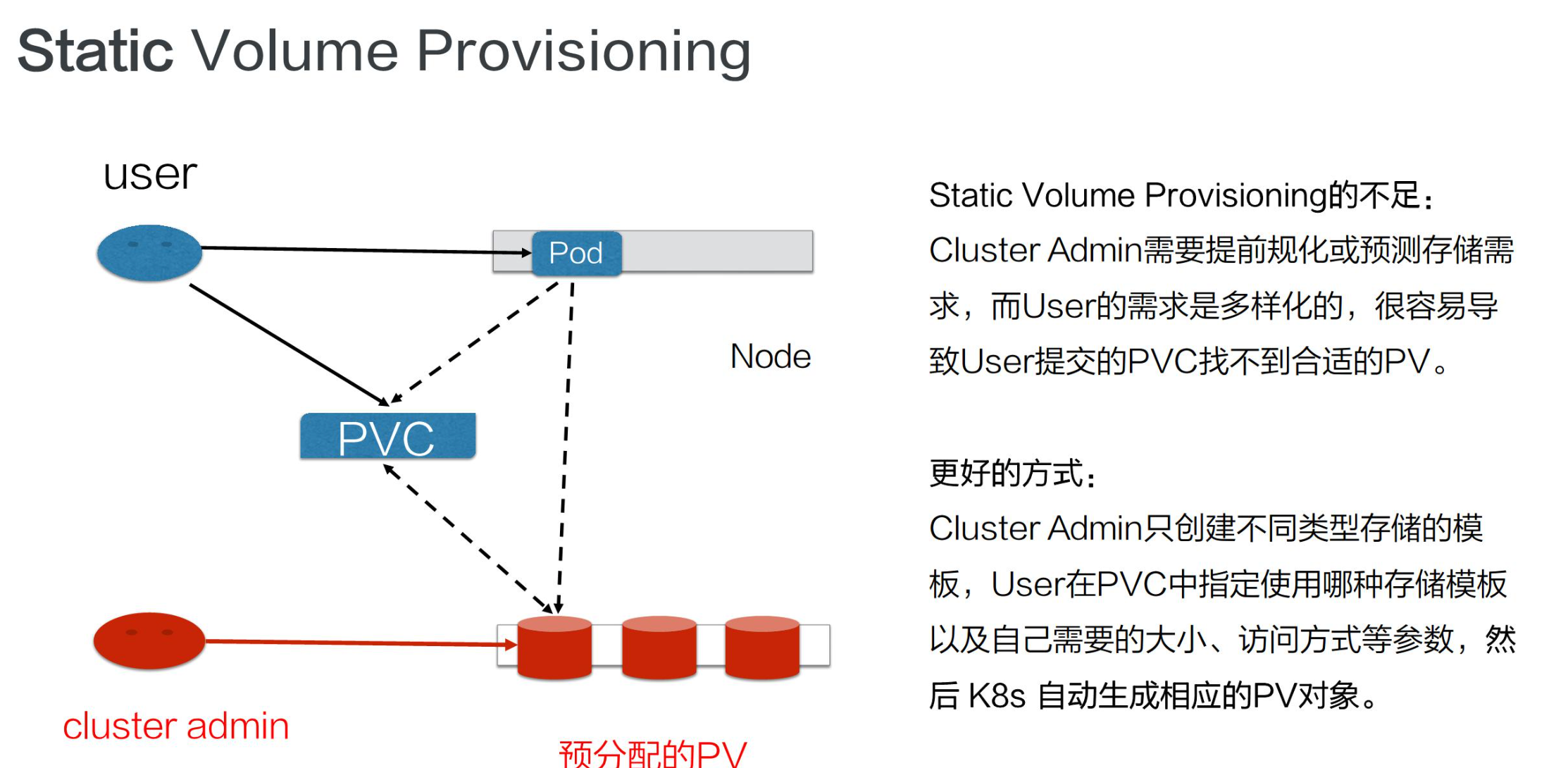 Static Volume Provisioning

user

Pod

Node

PVC

cluster admin

预分配的PV

Static Volume Provisioning的不足：
Cluster Admin需要提前规化或预测存储需求，而User的需求是多样化的，很容易导致User提交的PVC找不到合适的PV。

更好的方式：
Cluster Admin只创建不同类型存储的模板，User在PVC中指定使用哪种存储模板以及自己需要的大小、访问方式等参数，然后 K8s 自动生成相应的PV对象。